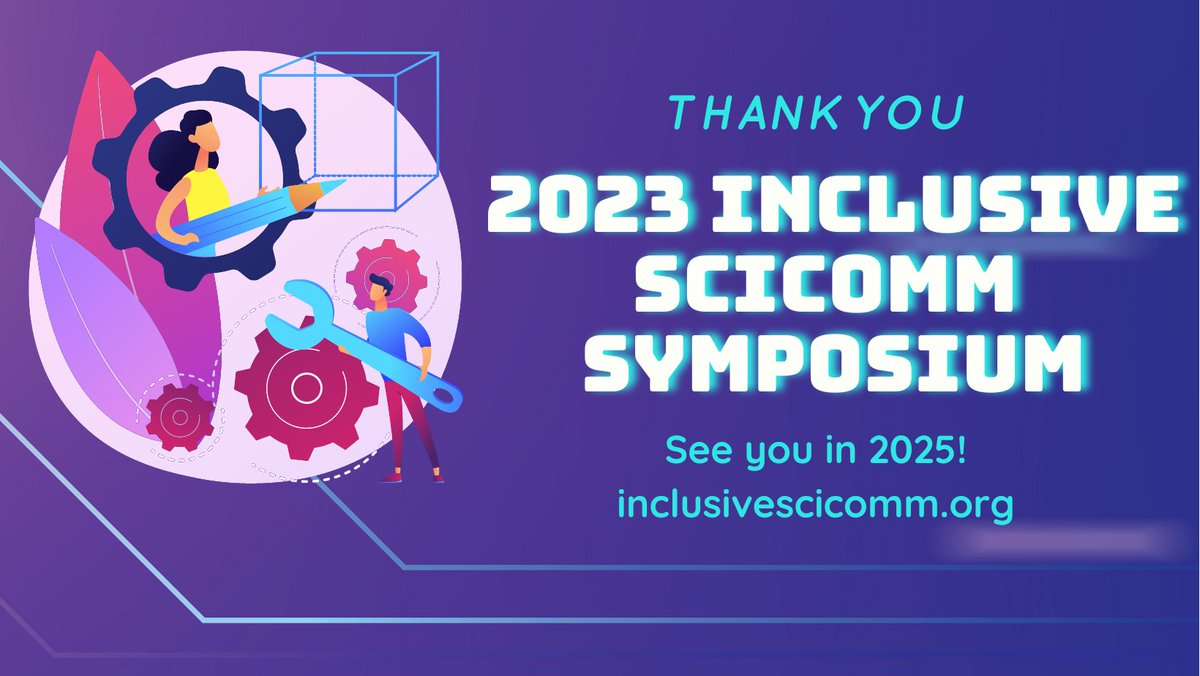 THANK YOU

2023 INCLUSIVE SCICOMM SYMPOSIUM

See you in 2025!
inclusivescicomm.org